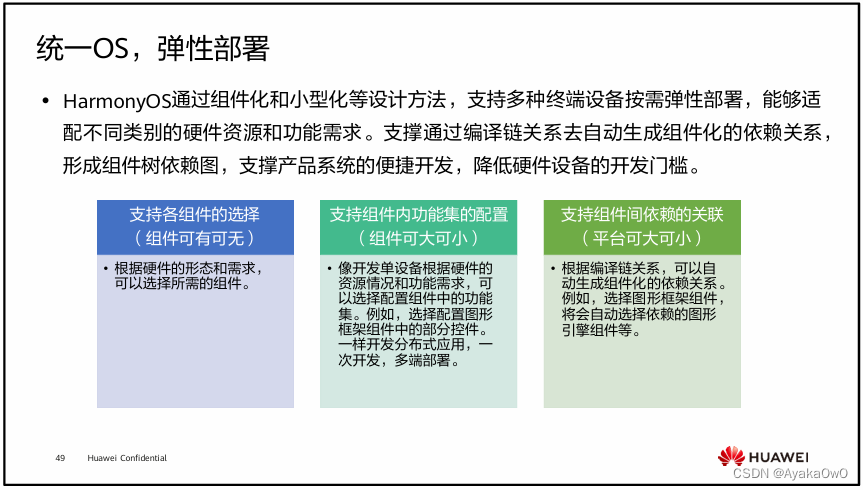 统一OS，弹性部署

• HarmonyOS通过组件化和小型化等设计方法，支持多种终端设备按需弹性部署，能够适配不同类别的硬件资源和功能需求。支撑通过编译链关系去自动生成组件化的依赖关系，形成组件树依赖图，支撑产品系统的便捷开发，降低硬件设备的开发门槛。

支持各组件的选择
（组件可有可无）

• 根据硬件的形态和需求，可以选择所需的组件。

支持组件内功能集的配置
（组件可大可小）

• 像开发单设备根据硬件的资源情况和功能需求，可以选择配置组件中的功能集。例如，选择配置图形框架组件中的部分控件。一样开发分布式应用，一次开发，多端部署。

支持组件间依赖的关联
（平台可大可小）

• 根据编译链关系，可以自动生成组件化的依赖关系。例如，选择图形框架组件，将会自动选择依赖的图形引擎组件等。

49 Huawei Confidential

HUAWEI

CSDN @AyakaOwO